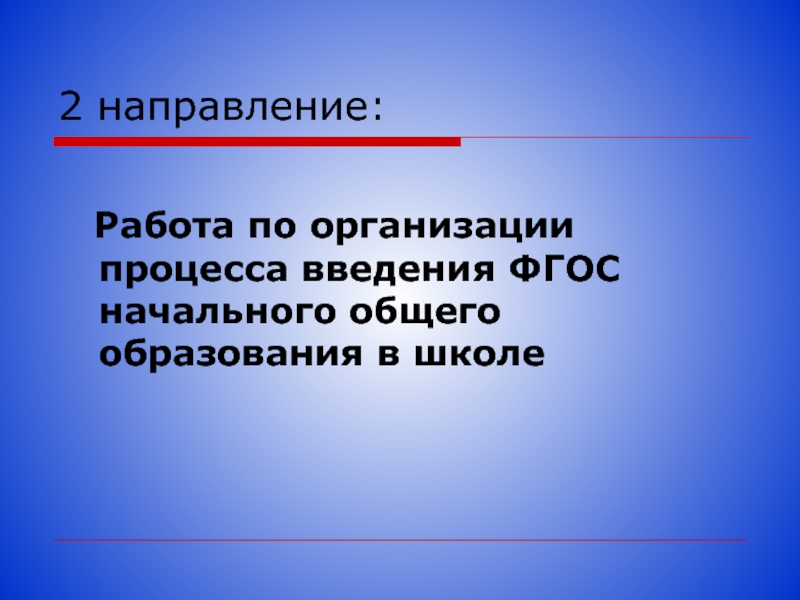 2 направление:

Работа по организации процесса введения ФГОС начального общего образования в школе